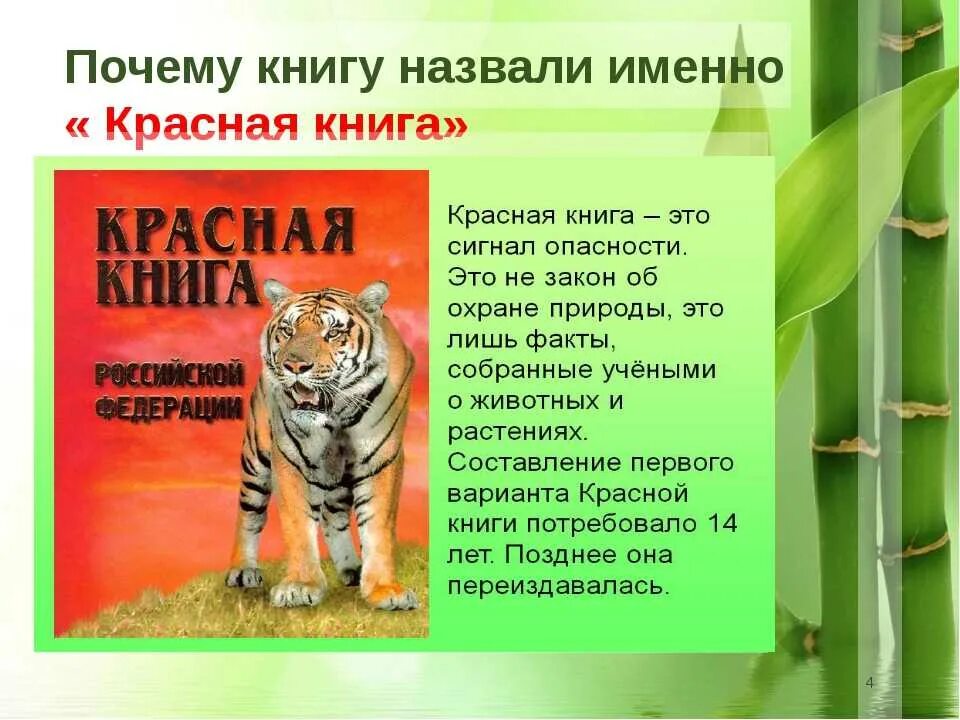 Почему книгу назвали именно « Красная книга»

КРАСНАЯ КНИГА

РОССИЙСКОЙ ФЕДЕРАЦИИ

Красная книга – это сигнал опасности. Это не закон об охране природы, это лишь факты, собранные учёными о животных и растениях. Составление первого варианта Красной книги потребовало 14 лет. Позднее она переиздавалась.

4